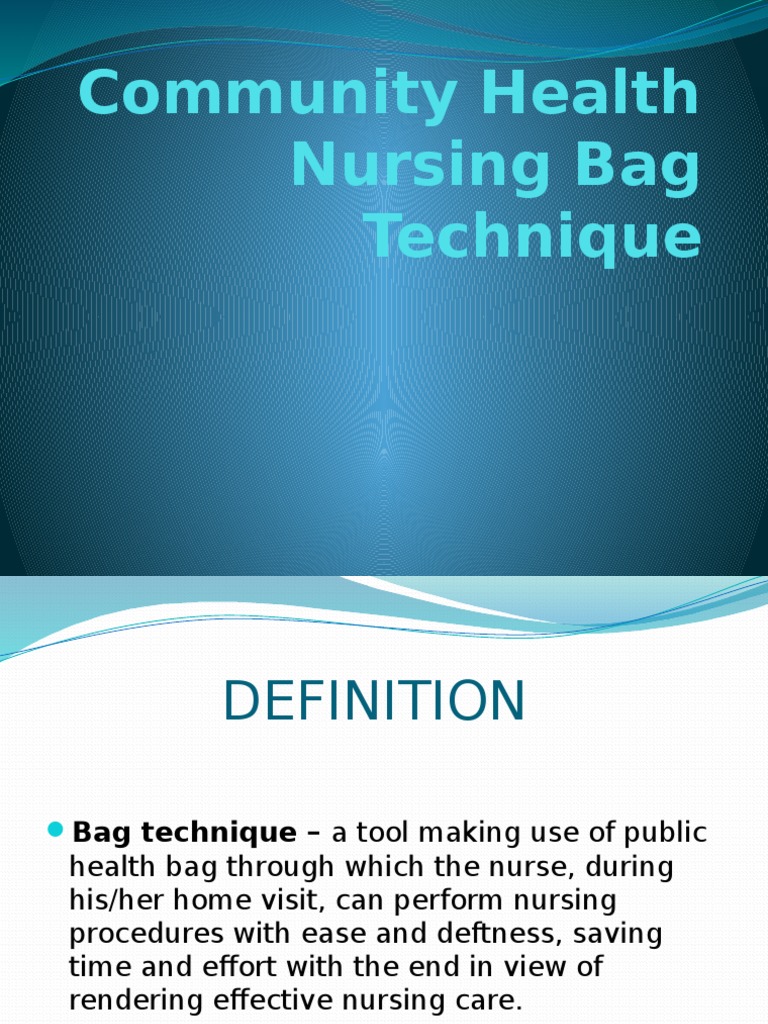 Community Health Nursing Bag Technique

DEFINITION

Bag technique – a tool making use of public health bag through which the nurse, during his/her home visit, can perform nursing procedures with ease and deftness, saving time and effort with the end in view of rendering effective nursing care.